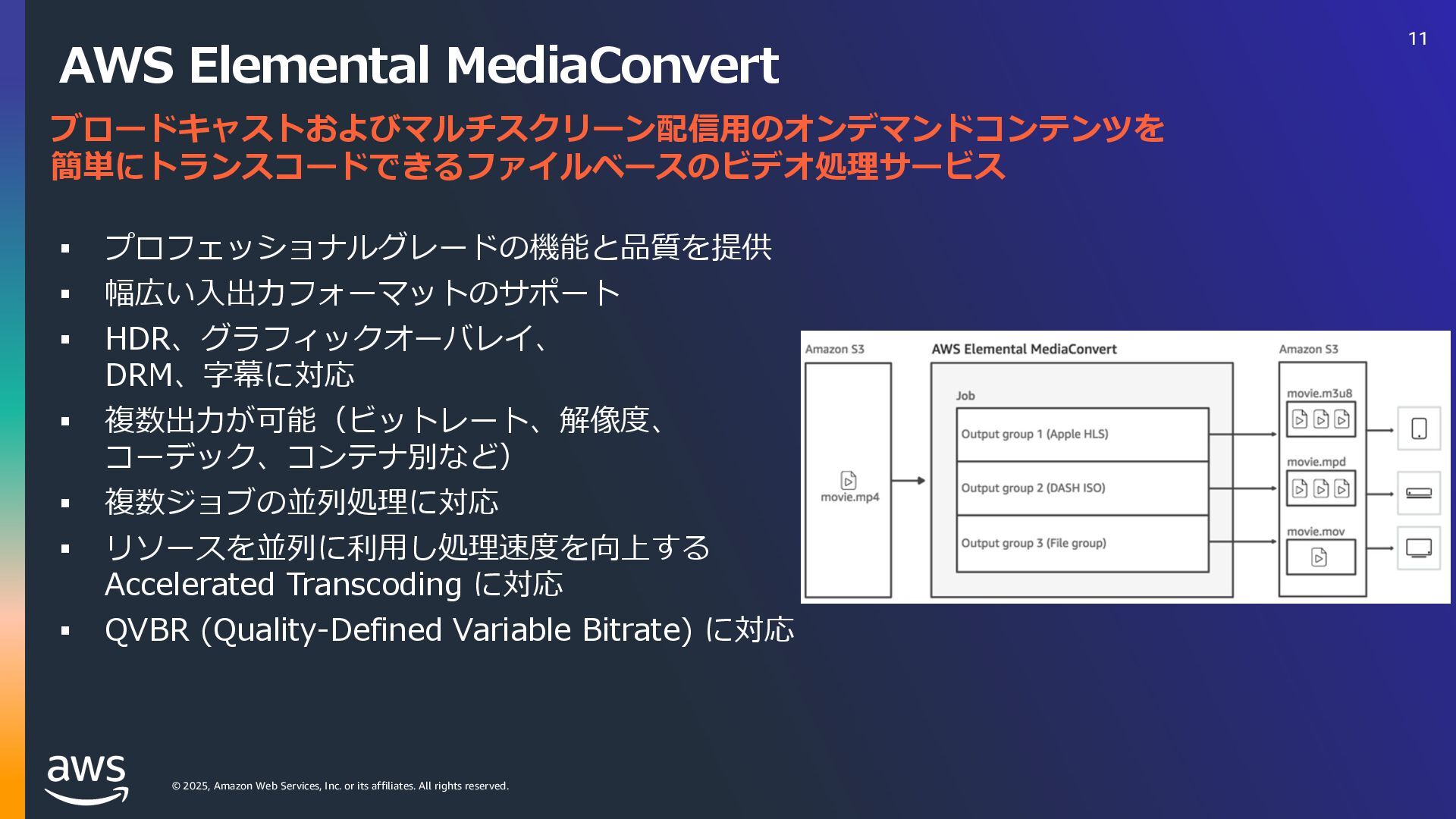 11

AWS Elemental MediaConvert

ブロードキャストおよびマルチスクリーン配信用のオンデマンドコンテンツを簡単にトランスコードできるファイルベースのビデオ処理サービス

▪ プロフェッショナルグレードの機能と品質を提供
▪ 幅広い入出力フォーマットのサポート
▪ HDR、グラフィックオーバレイ、DRM、字幕に対応
▪ 複数出力が可能（ビットレート、解像度、コーデック、コンテナ別など）
▪ 複数ジョブの並列処理に対応
▪ リソースを並列に利用し処理速度を向上する Accelerated Transcoding に対応
▪ QVBR (Quality-Defined Variable Bitrate) に対応

Amazon S3
movie.mp4
AWS Elemental MediaConvert
Job
Output group 1 (Apple HLS)
Output group 2 (DASH ISO)
Output group 3 (File group)
Amazon S3
movie.m3u8
movie.mpd
movie.mov

aws
© 2025, Amazon Web Services, Inc. or its affiliates. All rights reserved.